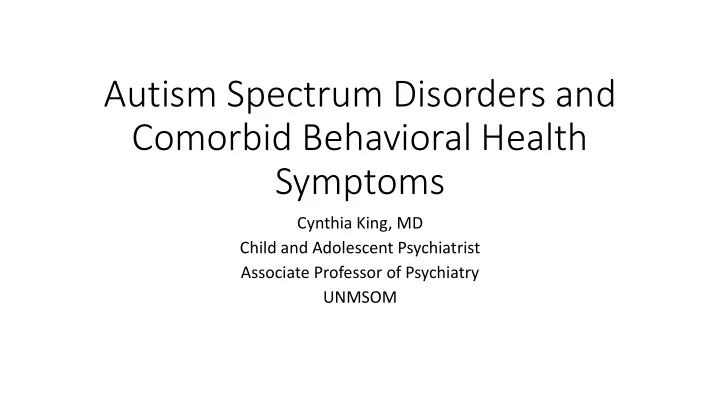 Autism Spectrum Disorders and Comorbid Behavioral Health Symptoms

Cynthia King, MD
Child and Adolescent Psychiatrist
Associate Professor of Psychiatry
UNMSOM